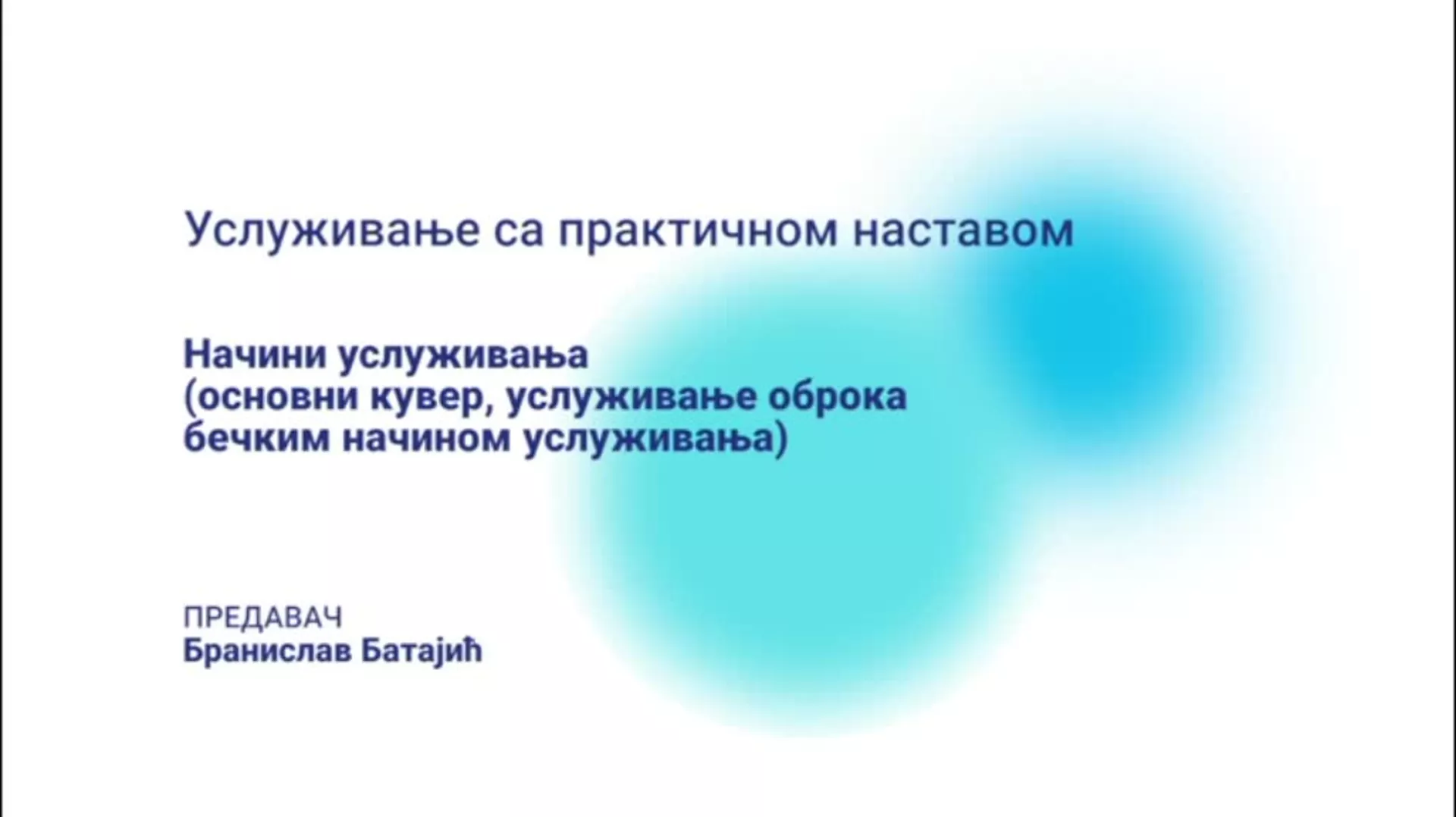 Услуживање са практичном наставом

Начини услуживања
(основни кувер, услуживање оброка бечким начином услуживања)

ПРЕДАВАЧ
Бранислав Батајић